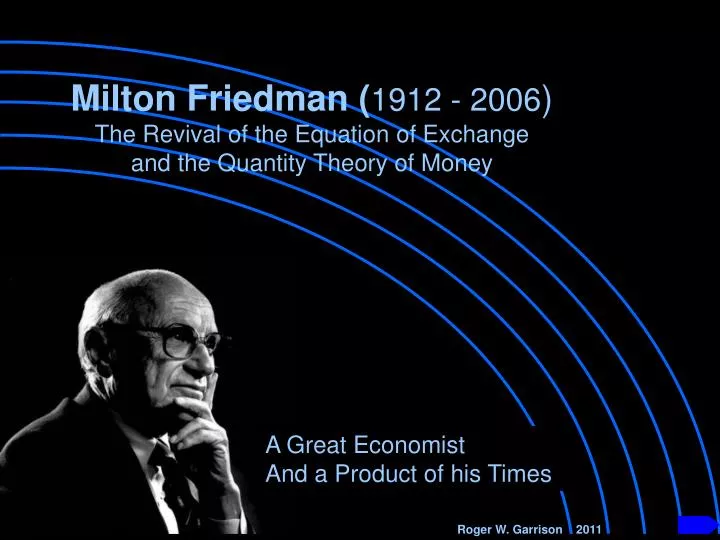 Milton Friedman (1912 - 2006)
The Revival of the Equation of Exchange and the Quantity Theory of Money

A Great Economist
And a Product of his Times

Roger W. Garrison 2011